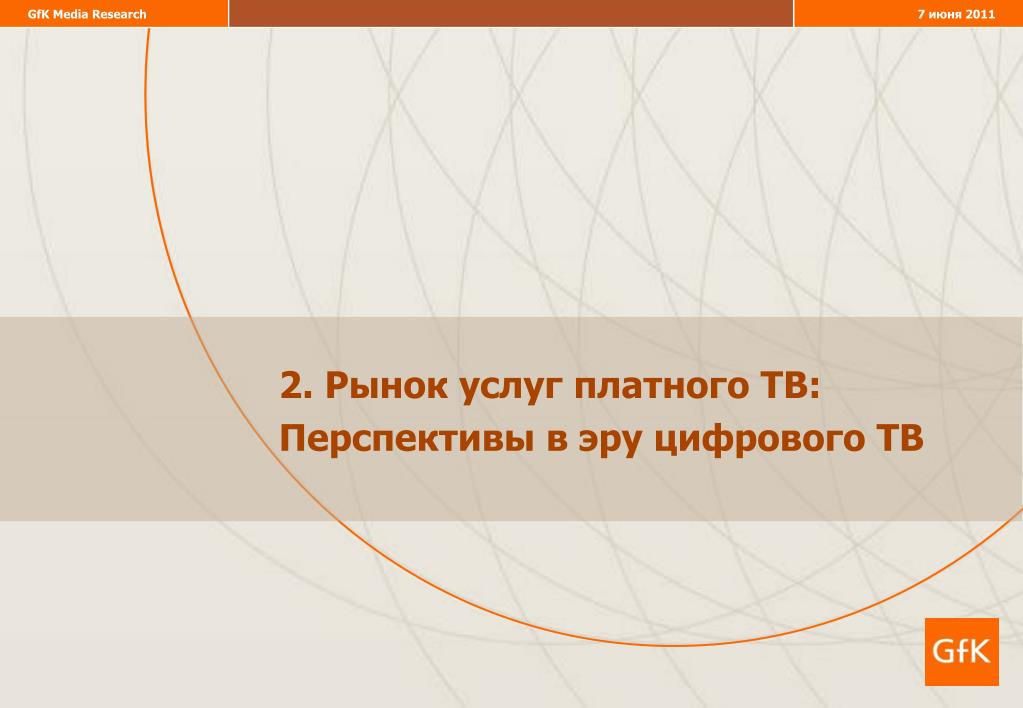 GfK Media Research

7 июня 2011

2. Рынок услуг платного ТВ:
Перспективы в эру цифрового ТВ

GfK